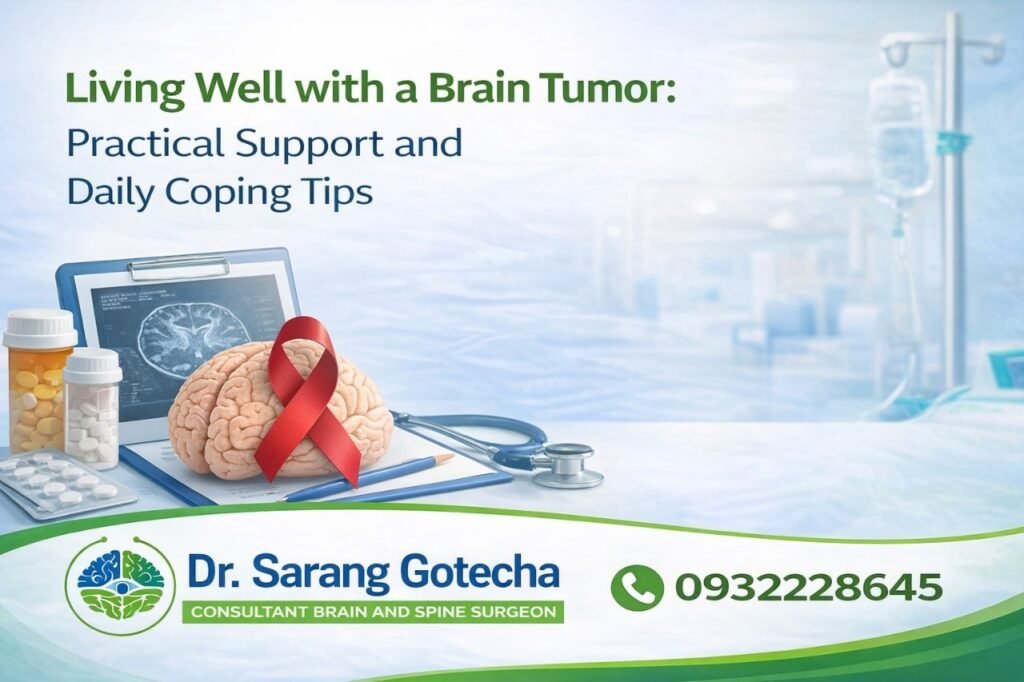 Living Well with a Brain Tumor:
Practical Support and Daily Coping Tips

Dr. Sarang Gotecha
CONSULTANT BRAIN AND SPINE SURGEON

0932228645